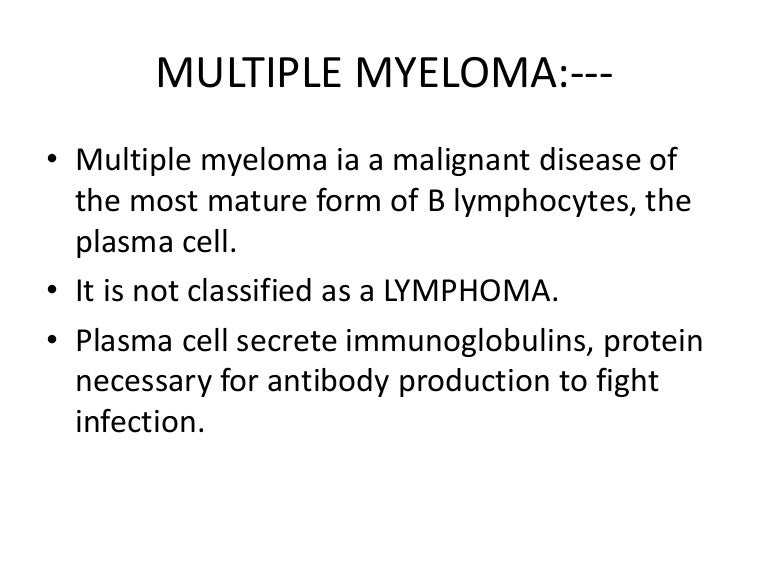 MULTIPLE MYELOMA:---

• Multiple myeloma ia a malignant disease of the most mature form of B lymphocytes, the plasma cell.
• It is not classified as a LYMPHOMA.
• Plasma cell secrete immunoglobulins, protein necessary for antibody production to fight infection.